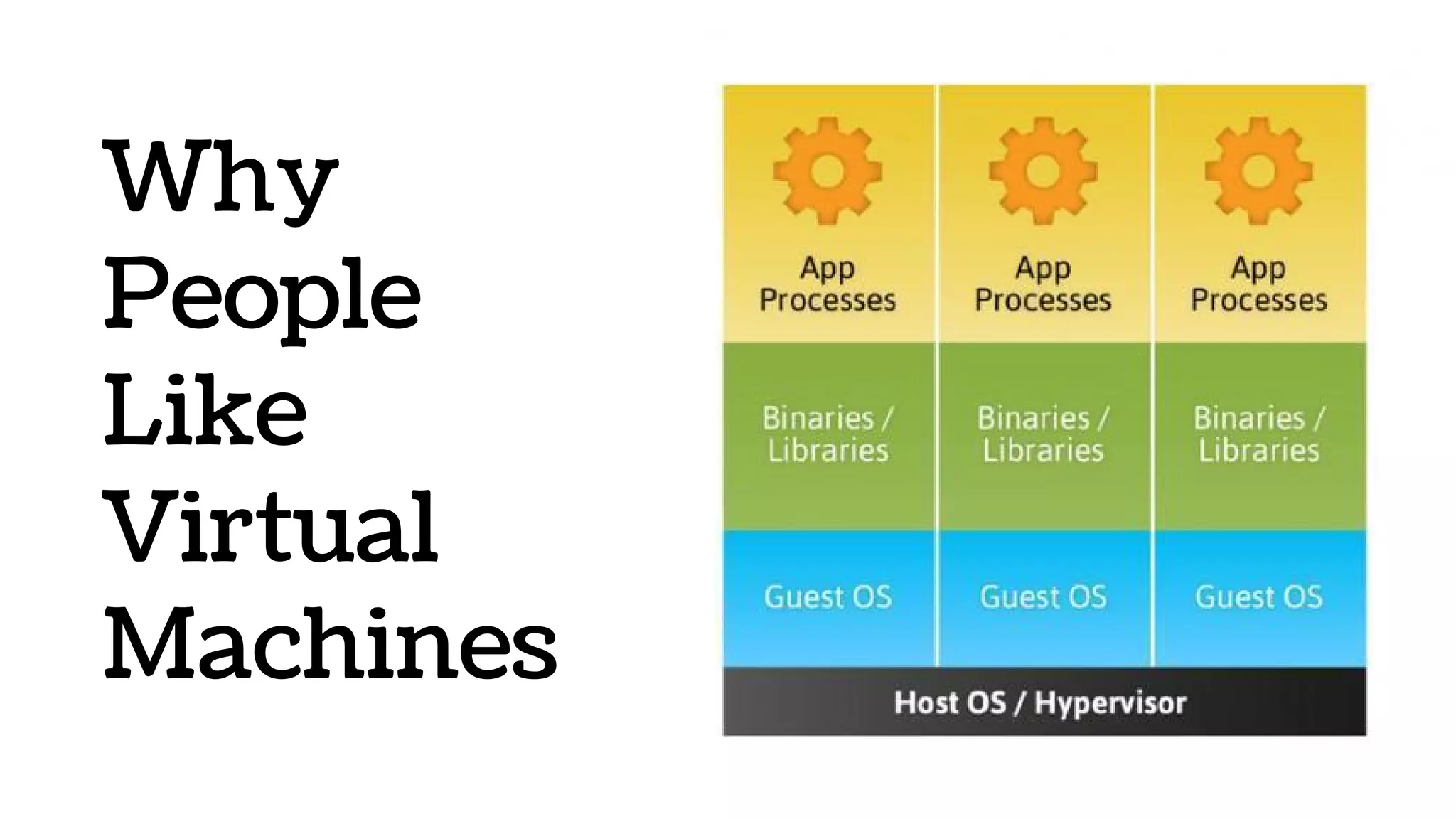 Why People Like Virtual Machines

App Processes

App Processes

App Processes

Binaries / Libraries

Binaries / Libraries

Binaries / Libraries

Guest OS

Guest OS

Guest OS

Host OS / Hypervisor